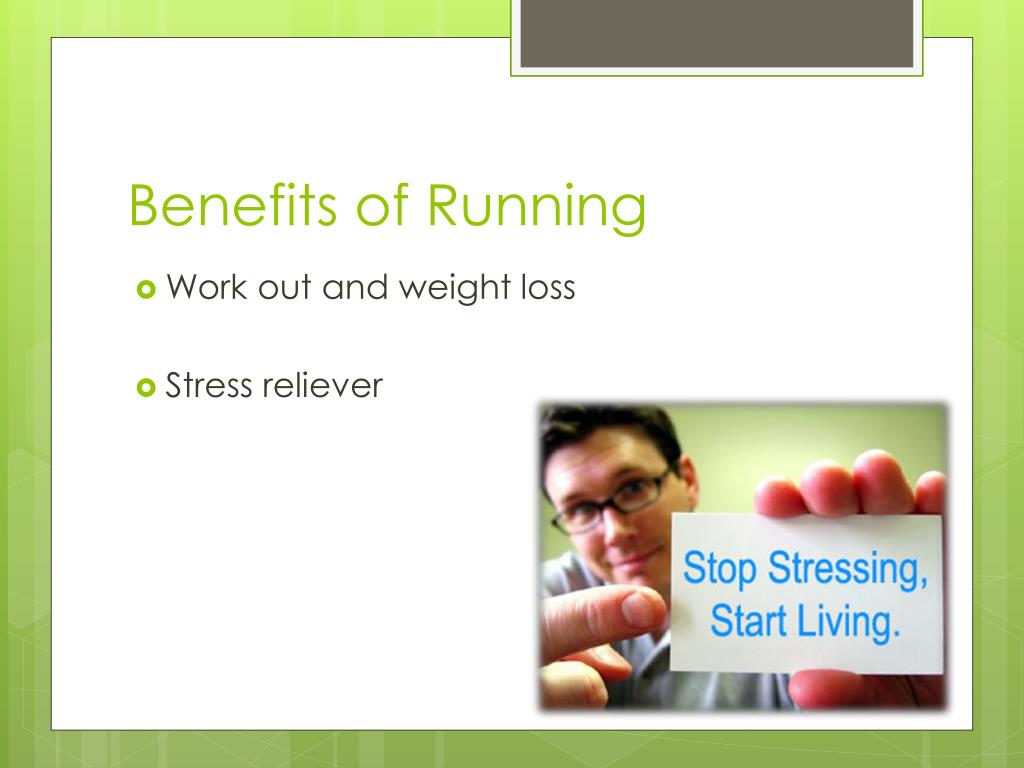 Benefits of Running

Work out and weight loss

Stress reliever

Stop Stressing, Start Living.